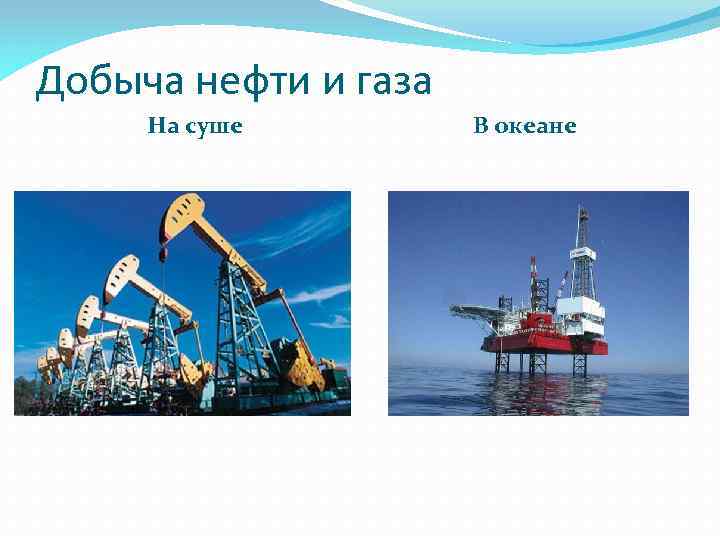 Добыча нефти и газа

На суше

В океане